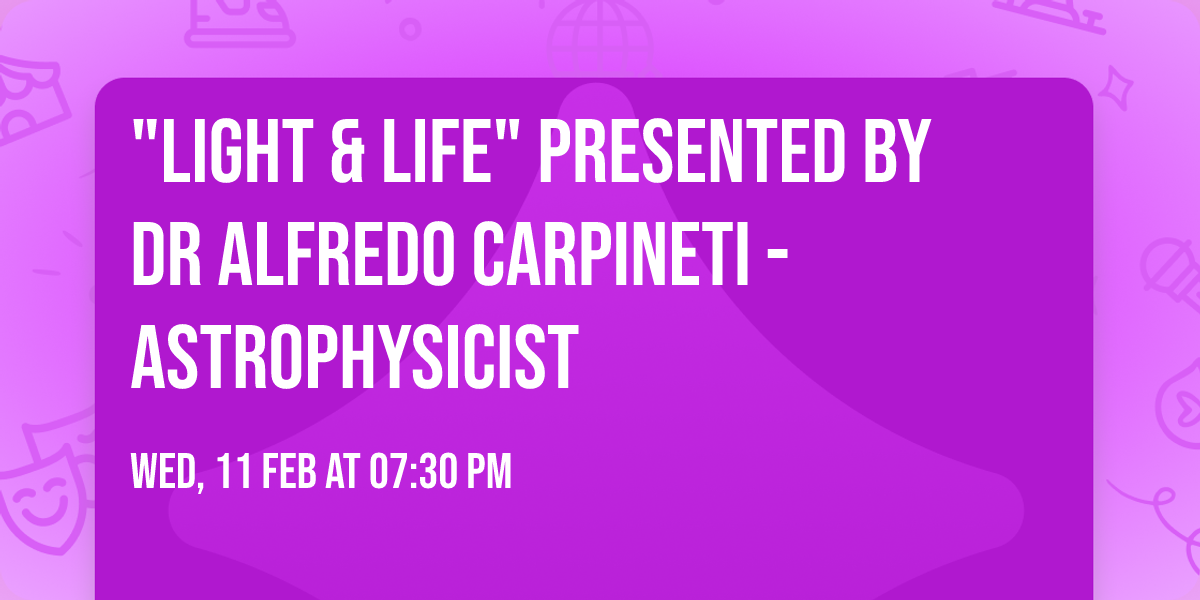 "LIGHT & LIFE" PRESENTED BY DR ALFREDO CARPINETI - ASTROPHYSICIST

WED, 11 FEB AT 07:30 PM